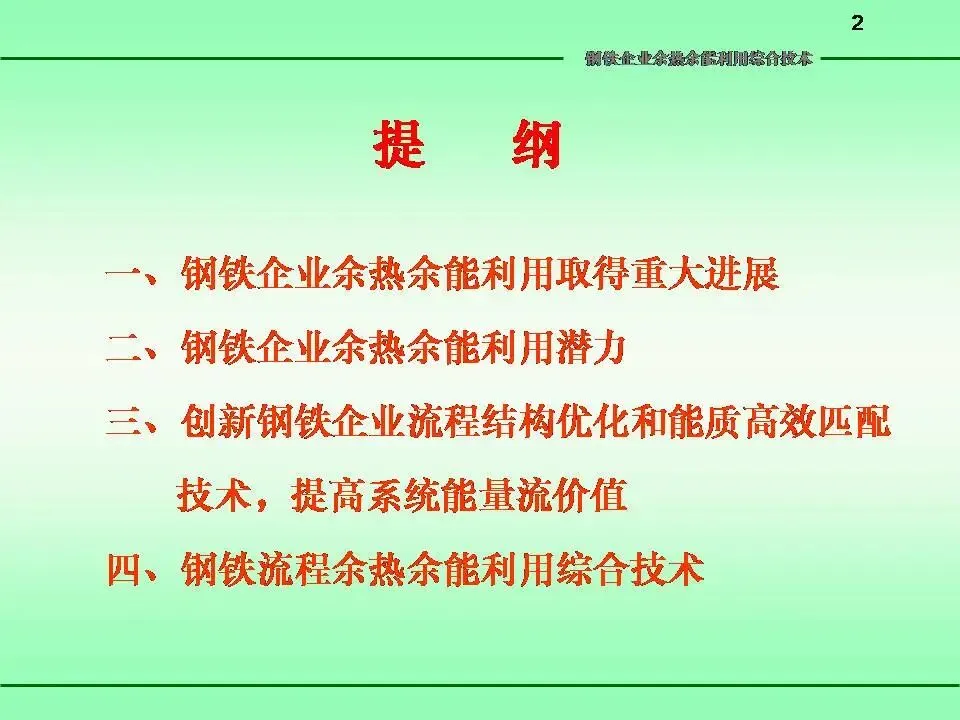 2

钢铁企业余热余能利用综合技术

提　纲

一、钢铁企业余热余能利用取得重大进展

二、钢铁企业余热余能利用潜力

三、创新钢铁企业流程结构优化和能质高效匹配技术，提高系统能量流价值

四、钢铁流程余热余能利用综合技术